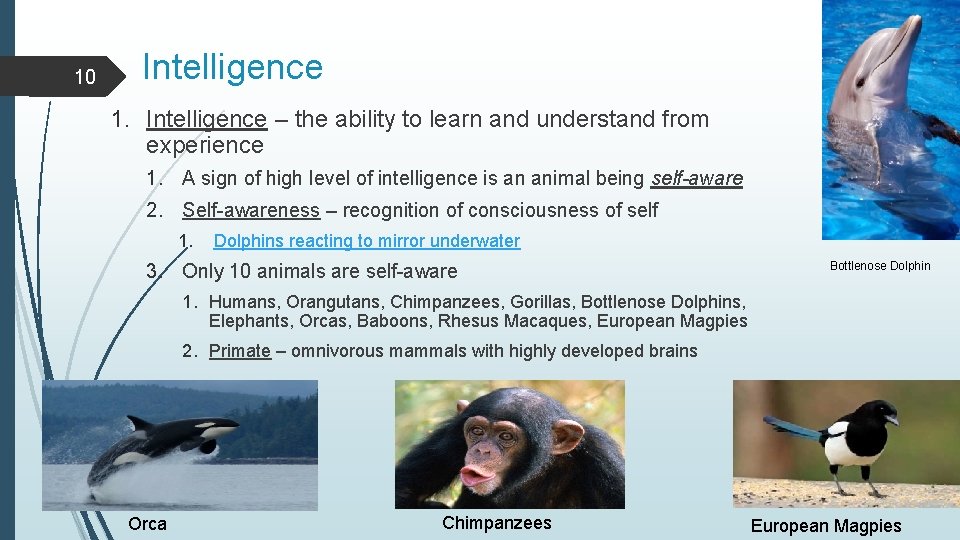 10

Intelligence

1. Intelligence – the ability to learn and understand from experience

1. A sign of high level of intelligence is an animal being self-aware

2. Self-awareness – recognition of consciousness of self

1. Dolphins reacting to mirror underwater

3. Only 10 animals are self-aware

1. Humans, Orangutans, Chimpanzees, Gorillas, Bottlenose Dolphins, Elephants, Orcas, Baboons, Rhesus Macaques, European Magpies

2. Primate – omnivorous mammals with highly developed brains

Bottlenose Dolphin

Orca

Chimpanzees

European Magpies